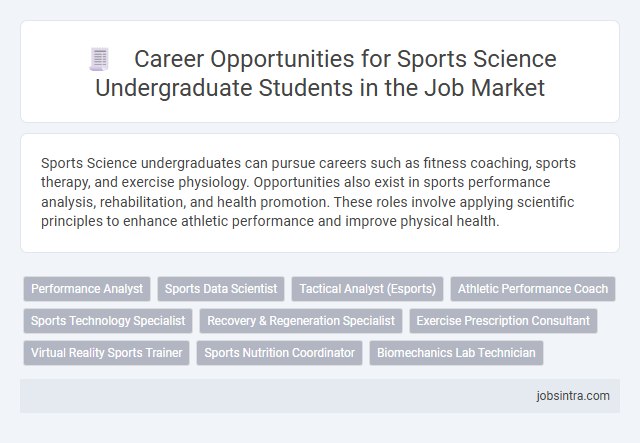 Career Opportunities for Sports Science Undergraduate Students in the Job Market

Sports Science undergraduates can pursue careers such as fitness coaching, sports therapy, and exercise physiology. Opportunities also exist in sports performance analysis, rehabilitation, and health promotion. These roles involve applying scientific principles to enhance athletic performance and improve physical health.

Performance Analyst
Sports Data Scientist
Tactical Analyst (Esports)
Athletic Performance Coach
Sports Technology Specialist
Recovery & Regeneration Specialist
Exercise Prescription Consultant
Virtual Reality Sports Trainer
Sports Nutrition Coordinator
Biomechanics Lab Technician

jobsintra.com